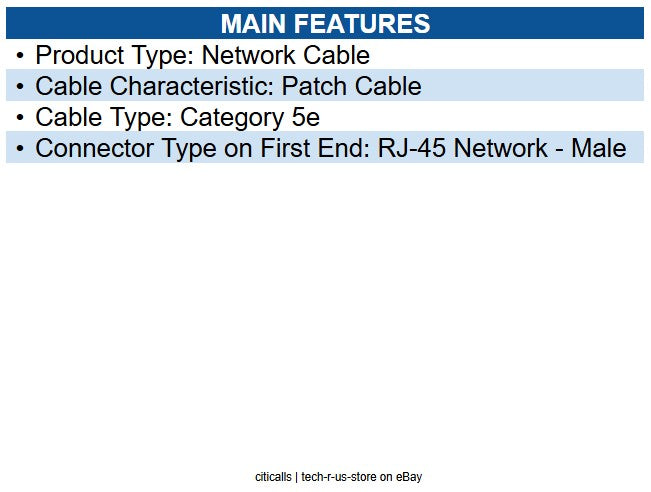 MAIN FEATURES

• Product Type: Network Cable
• Cable Characteristic: Patch Cable
• Cable Type: Category 5e
• Connector Type on First End: RJ-45 Network - Male

citicalls | tech-r-us-store on eBay